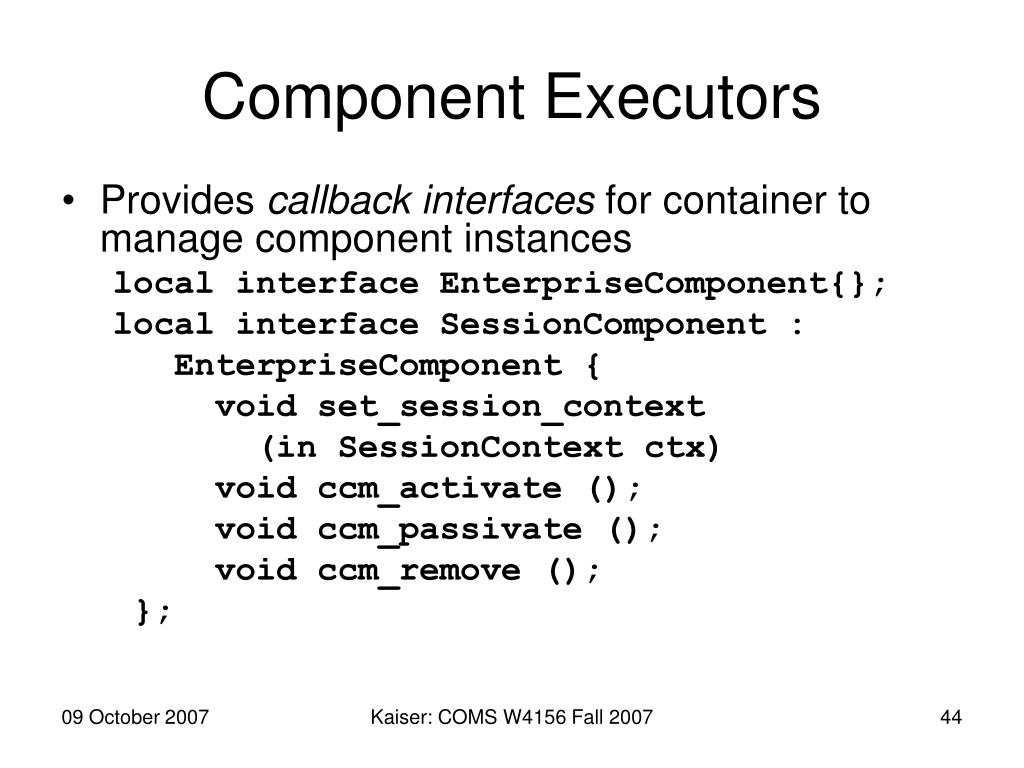 Component Executors

• Provides callback interfaces for container to manage component instances

local interface EnterpriseComponent{};
local interface SessionComponent :
EnterpriseComponent {
void set_session_context
(in SessionContext ctx)
void ccm_activate ();
void ccm_passivate ();
void ccm_remove ();
};

09 October 2007

Kaiser: COMS W4156 Fall 2007

44